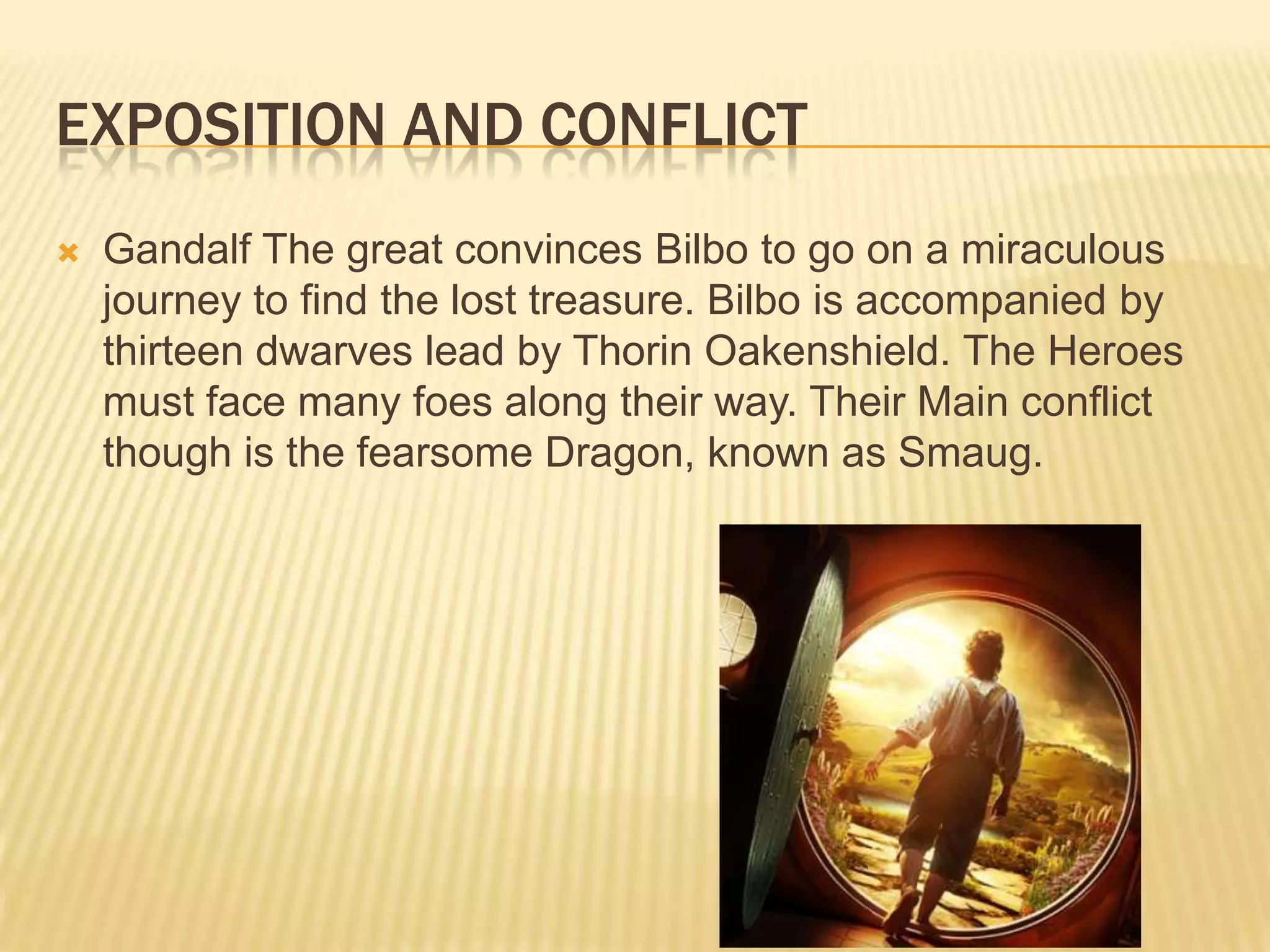 EXPOSITION AND CONFLICT

Gandalf The great convinces Bilbo to go on a miraculous journey to find the lost treasure. Bilbo is accompanied by thirteen dwarves lead by Thorin Oakenshield. The Heroes must face many foes along their way. Their Main conflict though is the fearsome Dragon, known as Smaug.